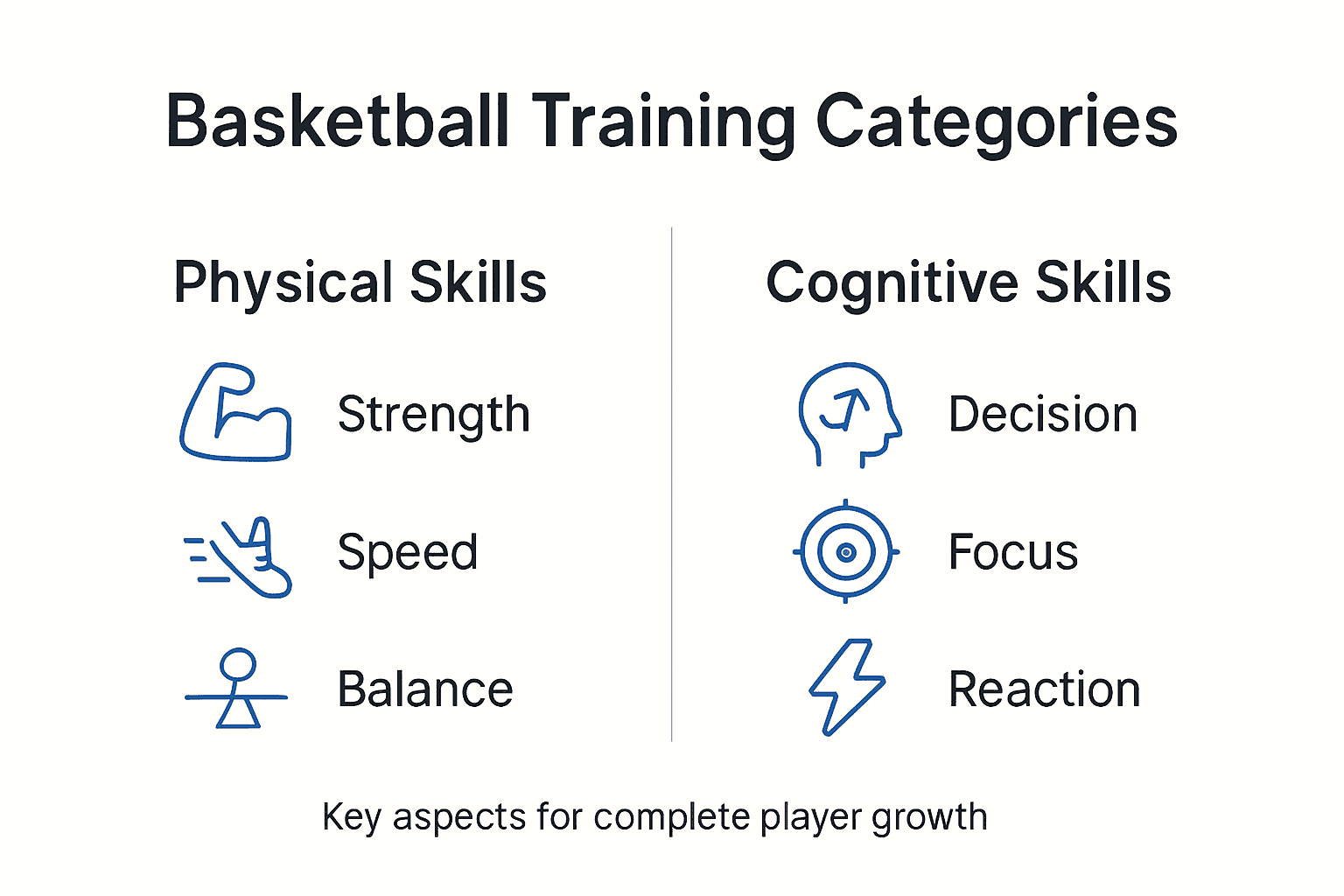 Basketball Training Categories

Physical Skills

Strength

Speed

Balance

Cognitive Skills

Decision

Focus

Reaction

Key aspects for complete player growth